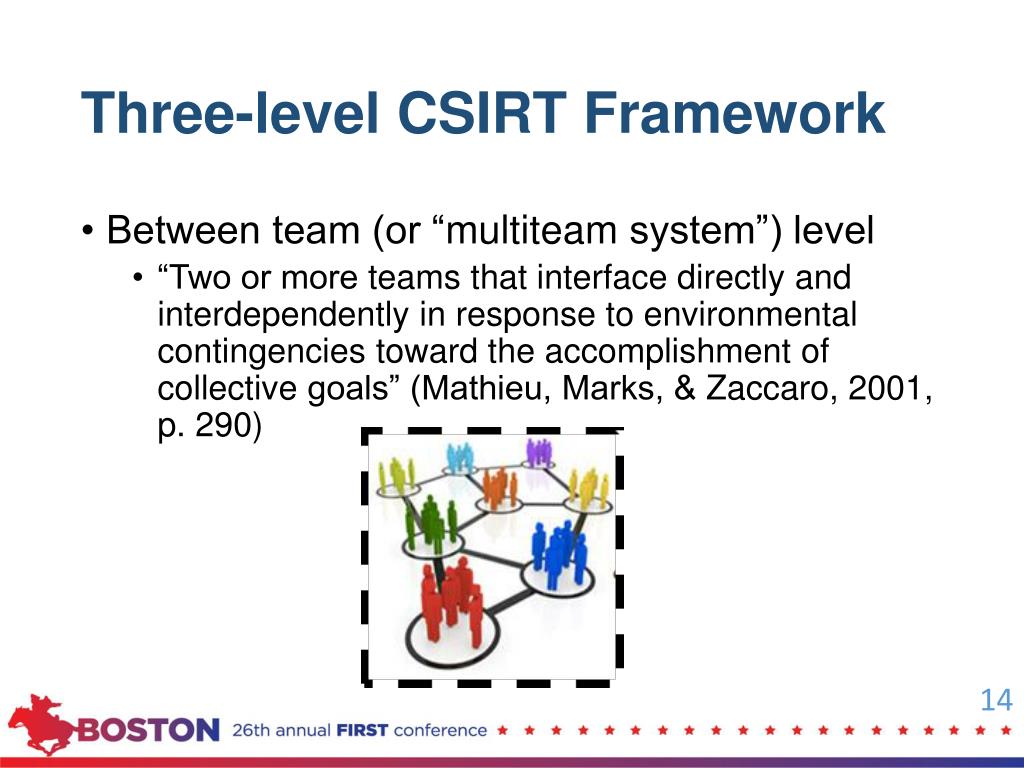 Three-level CSIRT Framework

• Between team (or “multiteam system”) level
  • “Two or more teams that interface directly and interdependently in response to environmental contingencies toward the accomplishment of collective goals” (Mathieu, Marks, & Zaccaro, 2001, p. 290)

14

BOSTON 26th annual FIRST conference